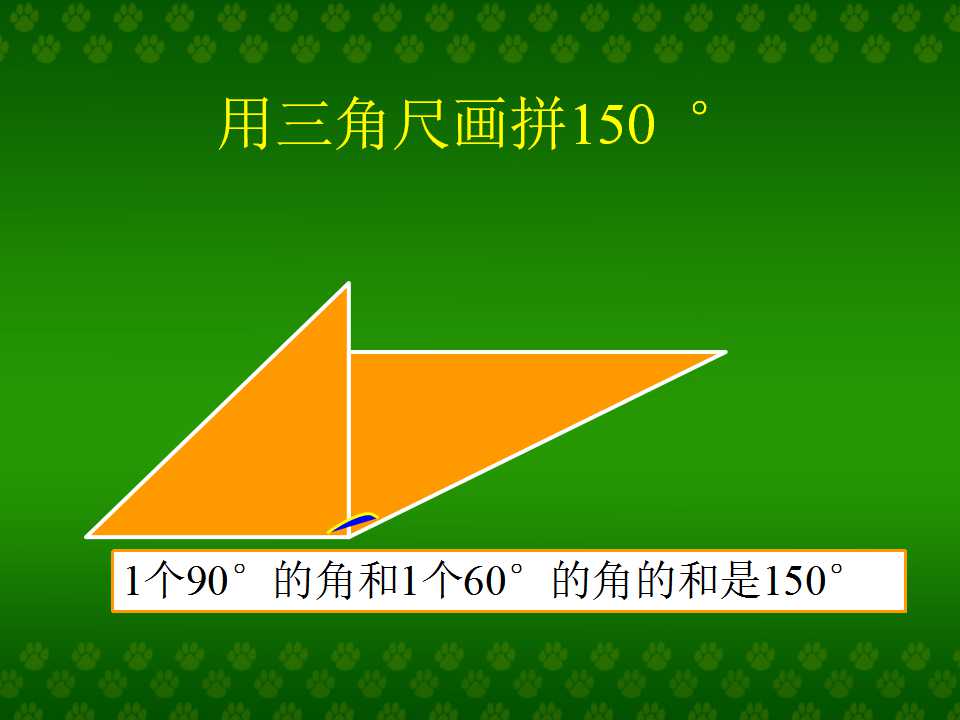 用三角尺画拼150°

1个90°的角和1个60°的角的和是150°